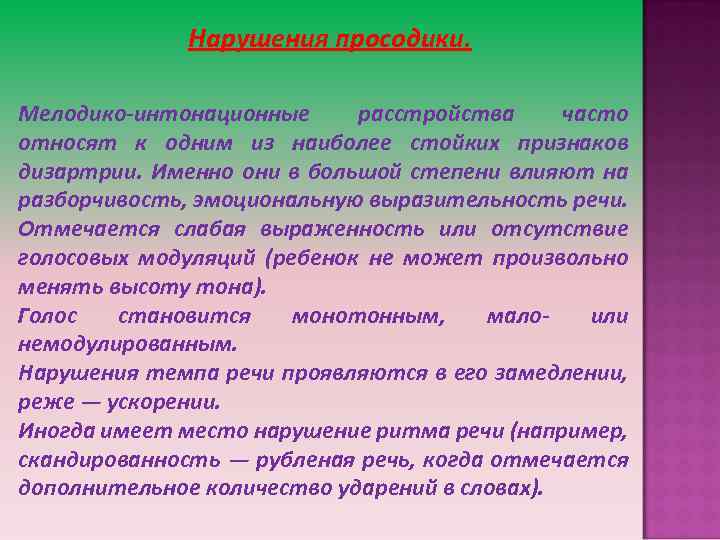 Нарушения просодики.

Мелодико-интонационные расстройства часто относят к одним из наиболее стойких признаков дизартрии. Именно они в большой степени влияют на разборчивость, эмоциональную выразительность речи.

Отмечается слабая выраженность или отсутствие голосовых модуляций (ребенок не может произвольно менять высоту тона).

Голос становится монотонным, мало- или немодулированным.

Нарушения темпа речи проявляются в его замедлении, реже — ускорении.

Иногда имеет место нарушение ритма речи (например, скандированность — рубленая речь, когда отмечается дополнительное количество ударений в словах).